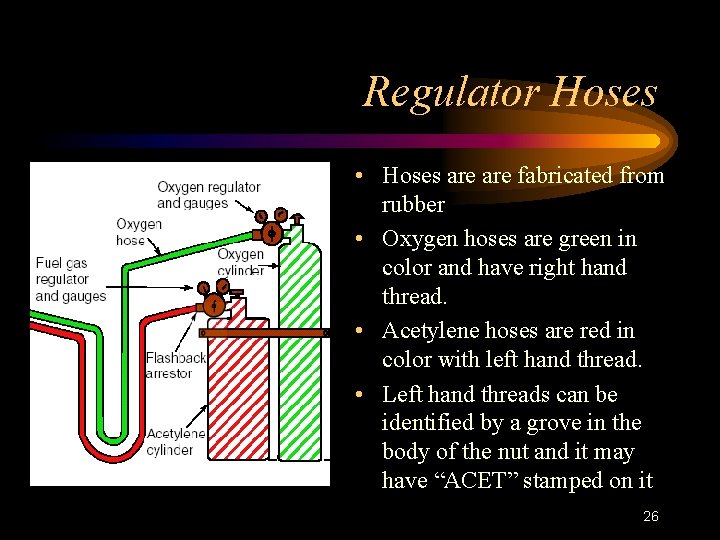 Regulator Hoses

Oxygen regulator and gauges

Oxygen hose

Oxygen cylinder

Fuel gas regulator and gauges

Flashback arrestor

Acetylene cylinder

• Hoses are are fabricated from rubber
• Oxygen hoses are green in color and have right hand thread.
• Acetylene hoses are red in color with left hand thread.
• Left hand threads can be identified by a grove in the body of the nut and it may have “ACET” stamped on it

26